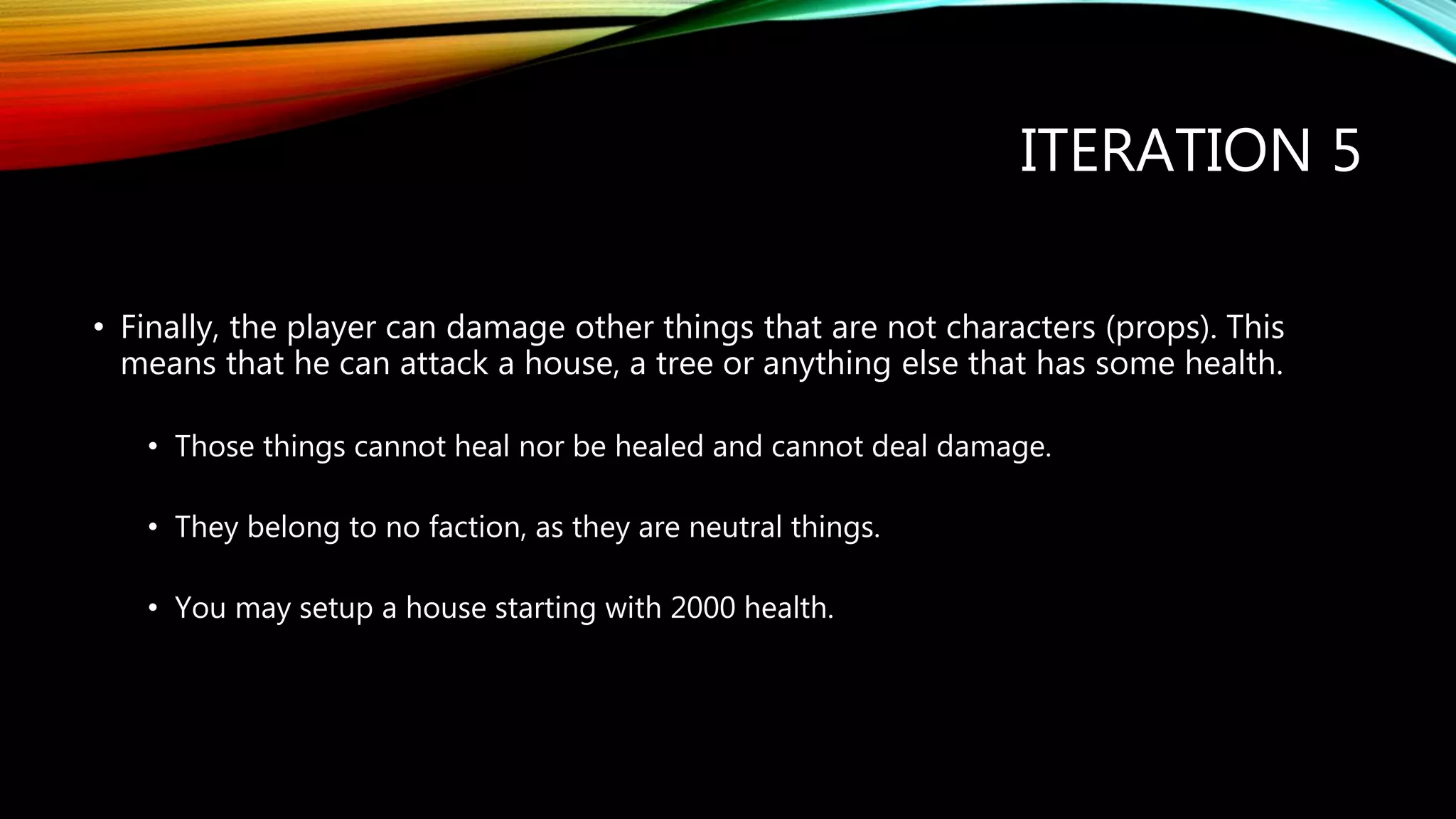 ITERATION 5

• Finally, the player can damage other things that are not characters (props). This means that he can attack a house, a tree or anything else that has some health.

• Those things cannot heal nor be healed and cannot deal damage.

• They belong to no faction, as they are neutral things.

• You may setup a house starting with 2000 health.